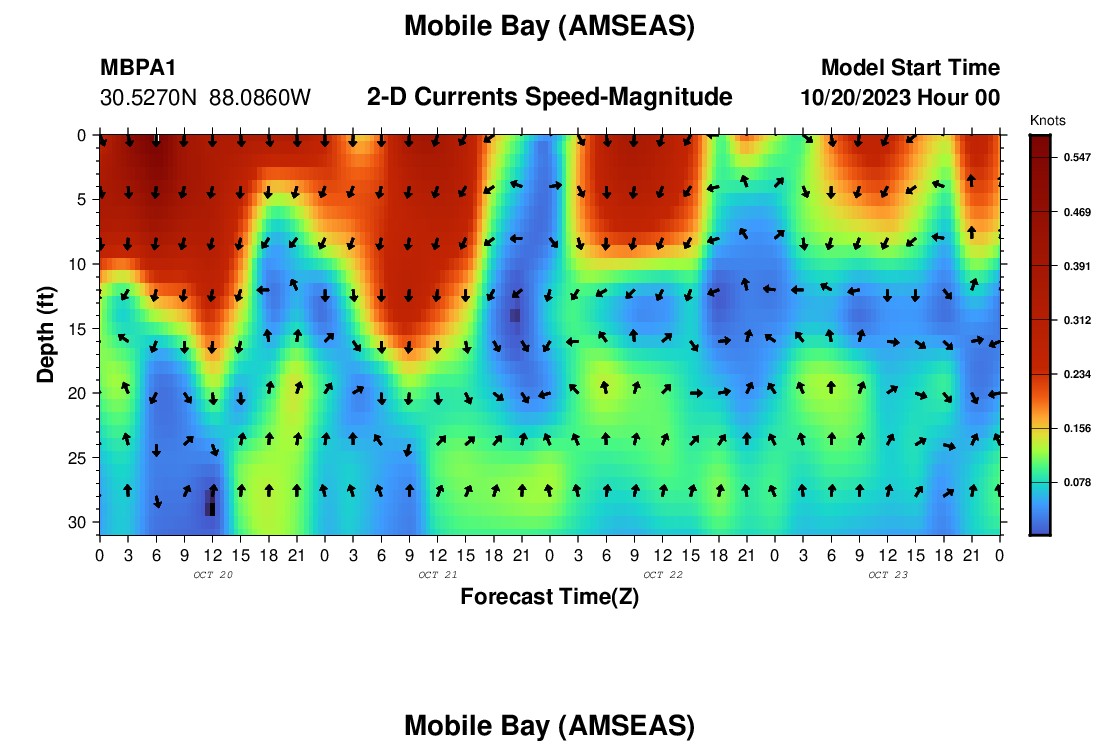 Mobile Bay (AMSEAS)

MBPA1
30.5270N 88.0860W

2-D Currents Speed-Magnitude

Model Start Time
10/20/2023 Hour 00

Knots
0.547
0.469
0.391
0.312
0.234
0.156
0.078

Depth (ft)
0
5
10
15
20
25
30

0 3 6 9 12 15 18 21 0 3 6 9 12 15 18 21 0 3 6 9 12 15 18 21 0 3 6 9 12 15 18 21 0
OCT 20 OCT 21 OCT 22 OCT 23

Forecast Time(Z)

Mobile Bay (AMSEAS)